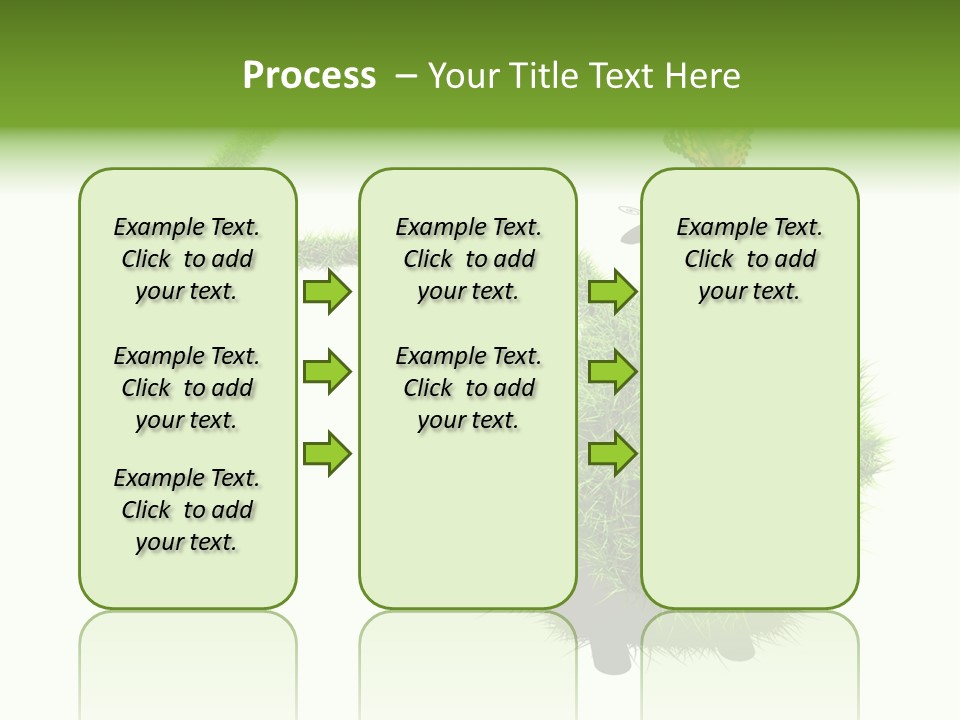 Process – Your Title Text Here

Example Text. Click to add your text.

Example Text. Click to add your text.

Example Text. Click to add your text.

Example Text. Click to add your text.

Example Text. Click to add your text.

Example Text. Click to add your text.